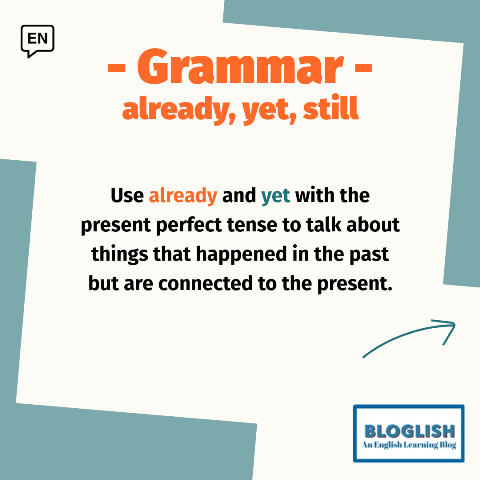 EN

- Grammar -
already, yet, still

Use already and yet with the present perfect tense to talk about things that happened in the past but are connected to the present.

BLOGLISH
An English Learning Blog